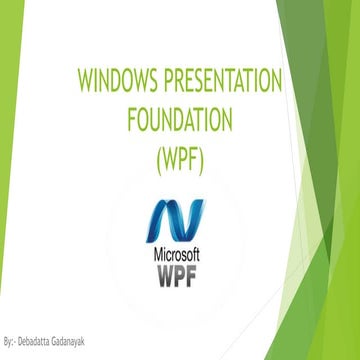 WINDOWS PRESENTATION FOUNDATION (WPF)

Microsoft
WPF

By:- Debadatta Gadanayak